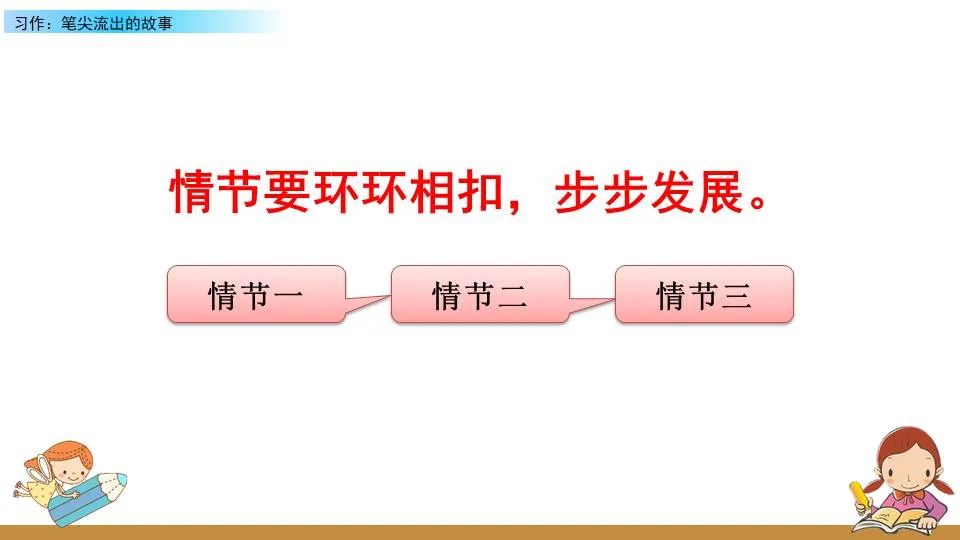 习作：笔尖流出的故事

情节要环环相扣，步步发展。

情节一

情节二

情节三